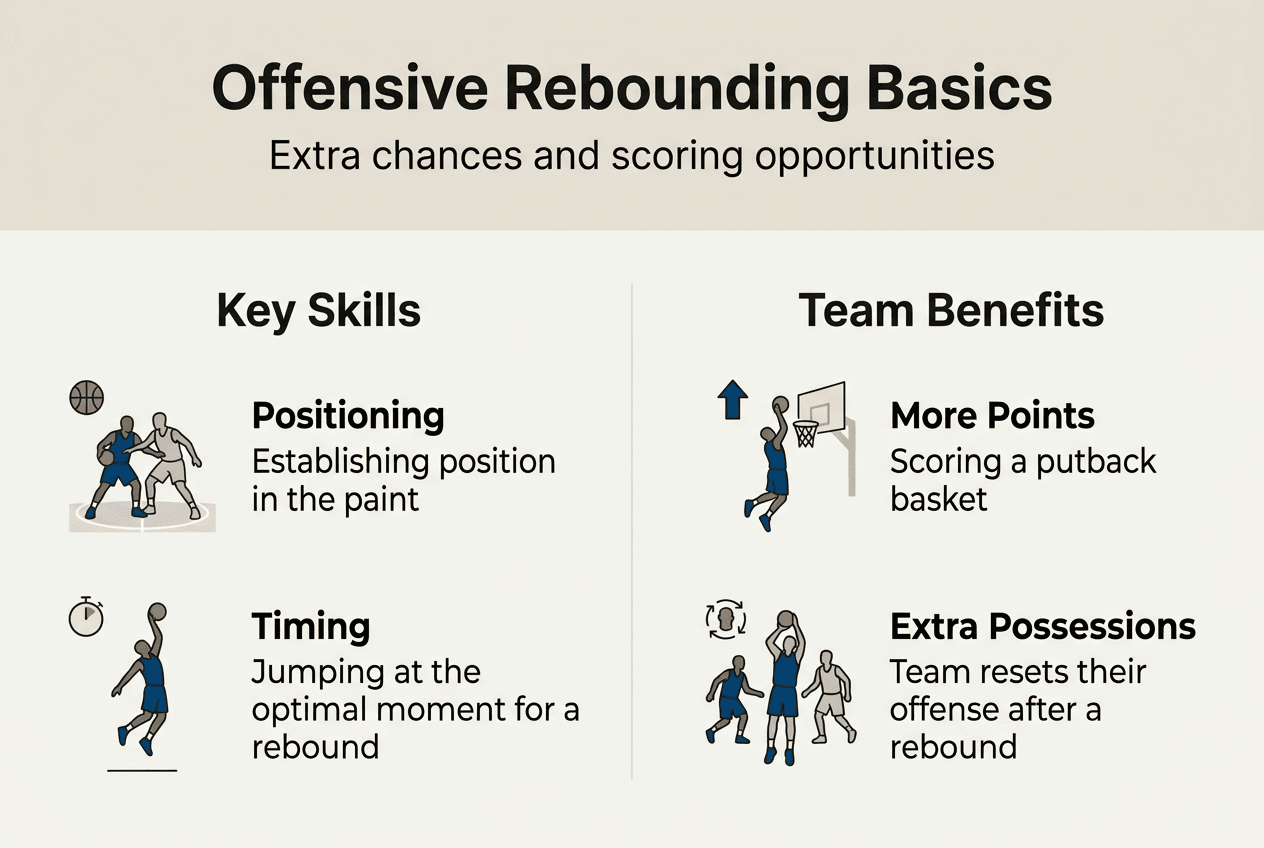 Offensive Rebounding Basics

Extra chances and scoring opportunities

Key Skills

Positioning
Establishing position in the paint

Timing
Jumping at the optimal moment for a rebound

Team Benefits

More Points
Scoring a putback basket

Extra Possessions
Team resets their offense after a rebound